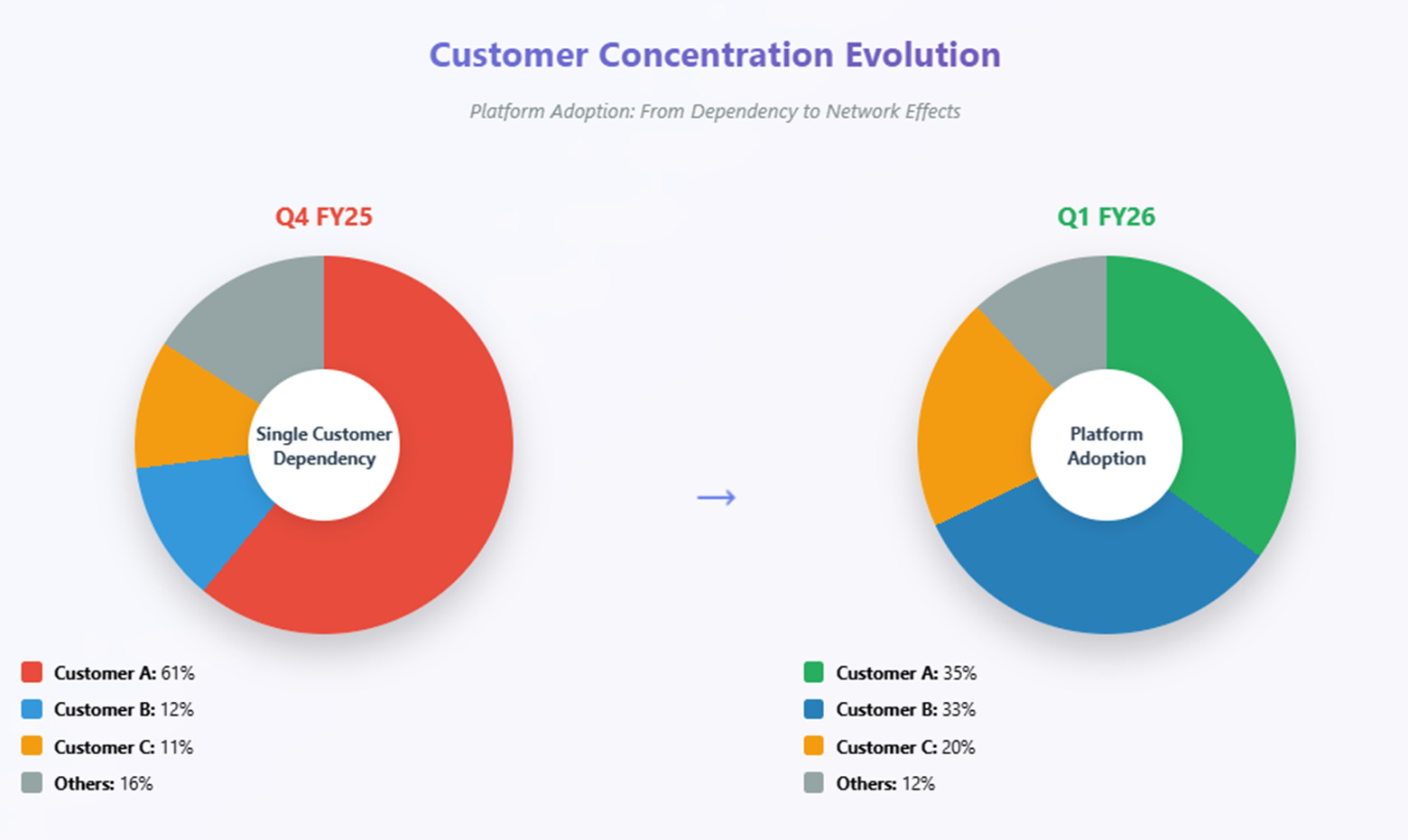 Customer Concentration Evolution

Platform Adoption: From Dependency to Network Effects

Q4 FY25

Single Customer Dependency

Customer A: 61%
Customer B: 12%
Customer C: 11%
Others: 16%

→

Q1 FY26

Platform Adoption

Customer A: 35%
Customer B: 33%
Customer C: 20%
Others: 12%